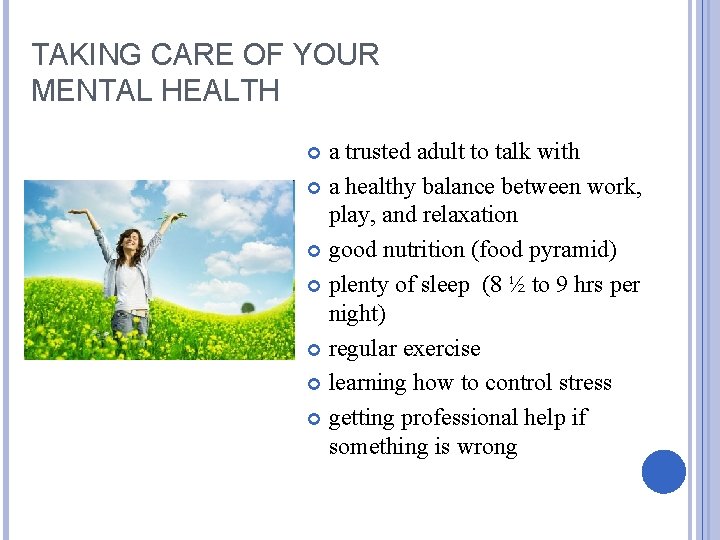 TAKING CARE OF YOUR MENTAL HEALTH

- a trusted adult to talk with
- a healthy balance between work, play, and relaxation
- good nutrition (food pyramid)
- plenty of sleep (8 ½ to 9 hrs per night)
- regular exercise
- learning how to control stress
- getting professional help if something is wrong